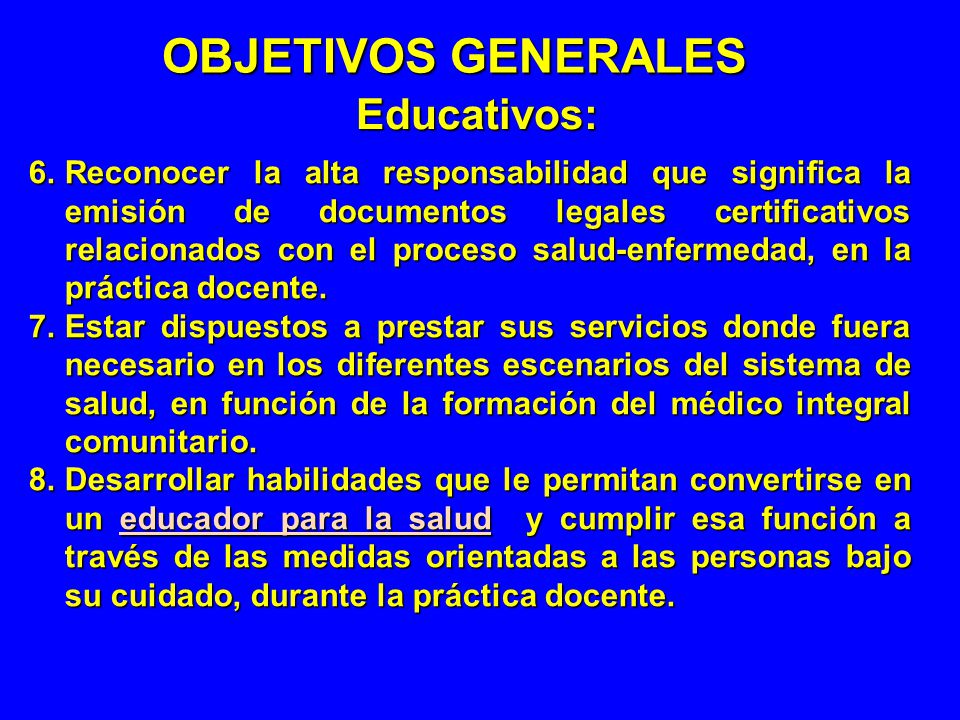 OBJETIVOS GENERALES
Educativos:

6. Reconocer la alta responsabilidad que significa la emisión de documentos legales certificativos relacionados con el proceso salud-enfermedad, en la práctica docente.

7. Estar dispuestos a prestar sus servicios donde fuera necesario en los diferentes escenarios del sistema de salud, en función de la formación del médico integral comunitario.

8. Desarrollar habilidades que le permitan convertirse en un educador para la salud y cumplir esa función a través de las medidas orientadas a las personas bajo su cuidado, durante la práctica docente.